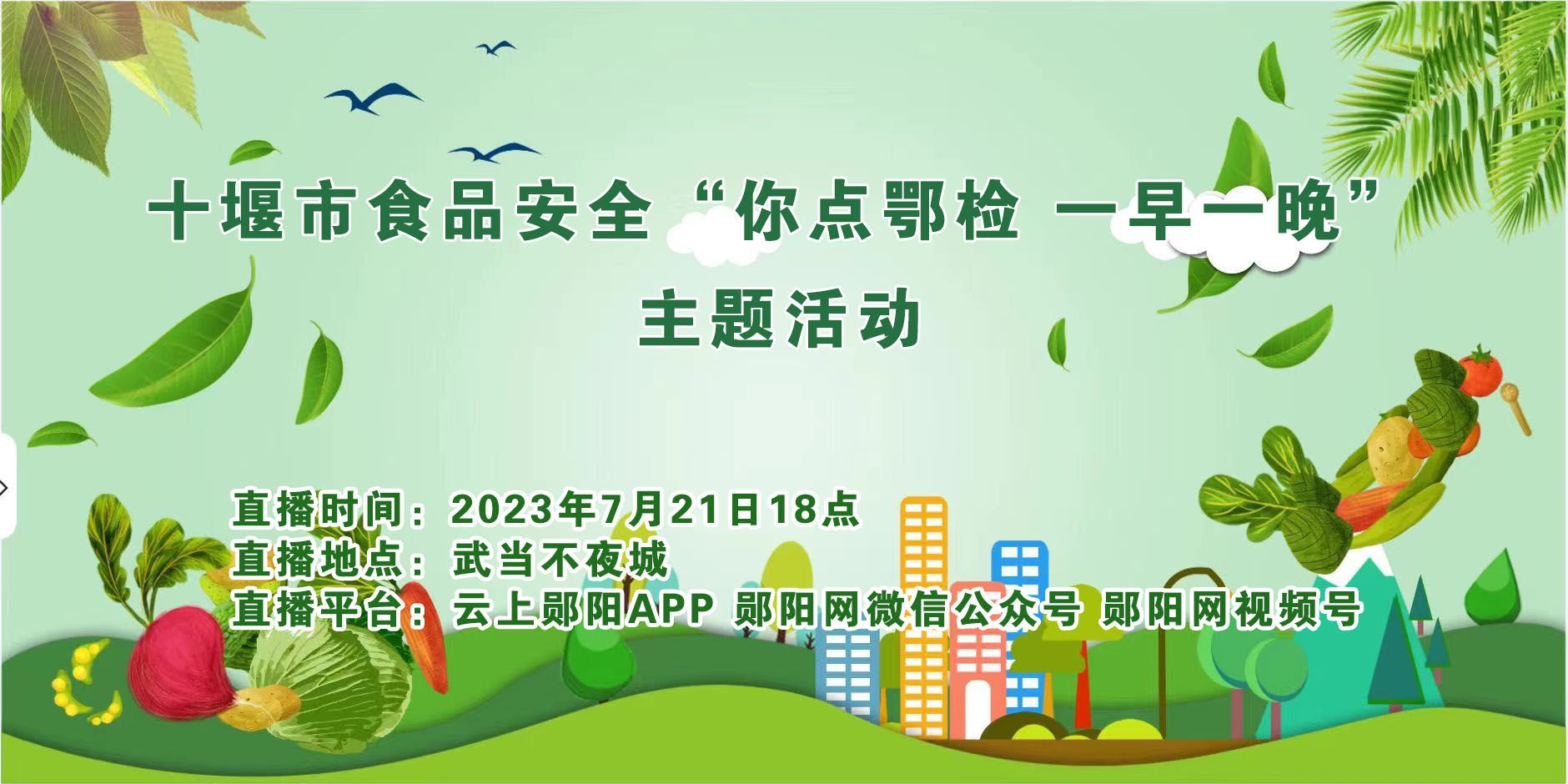 十堰市食品安全“你点鄂检 一早一晚”

主题活动

直播时间：2023年7月21日18点
直播地点：武当不夜城
直播平台：云上郧阳APP 郧阳网微信公众号 郧阳网视频号